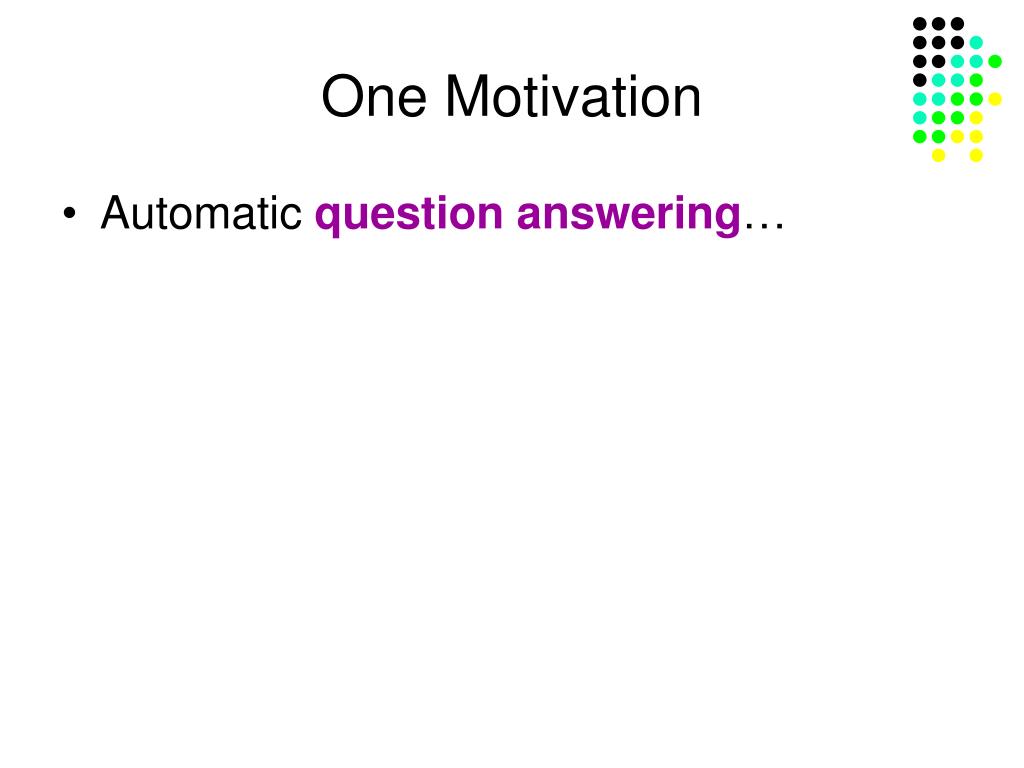 One Motivation

• Automatic question answering…